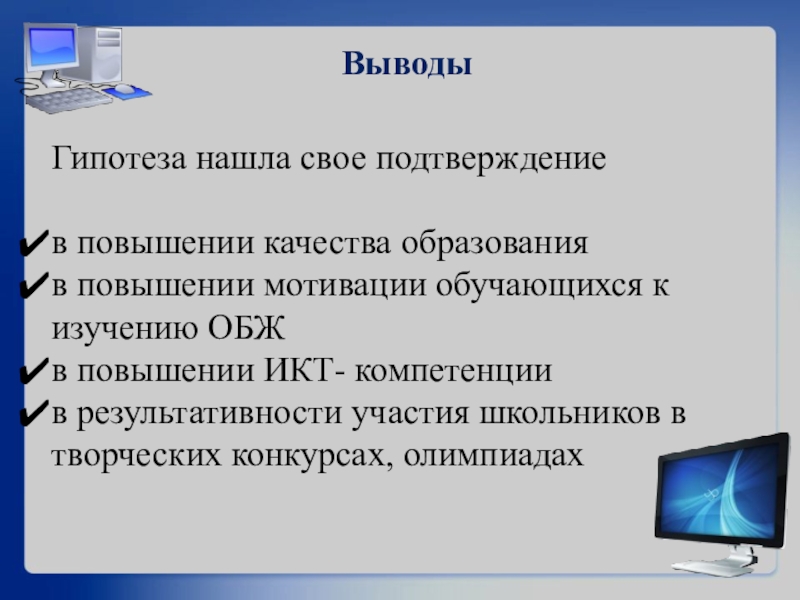 Выводы

Гипотеза нашла свое подтверждение

✔в повышении качества образования
✔в повышении мотивации обучающихся к изучению ОБЖ
✔в повышении ИКТ- компетенции
✔в результативности участия школьников в творческих конкурсах, олимпиадах